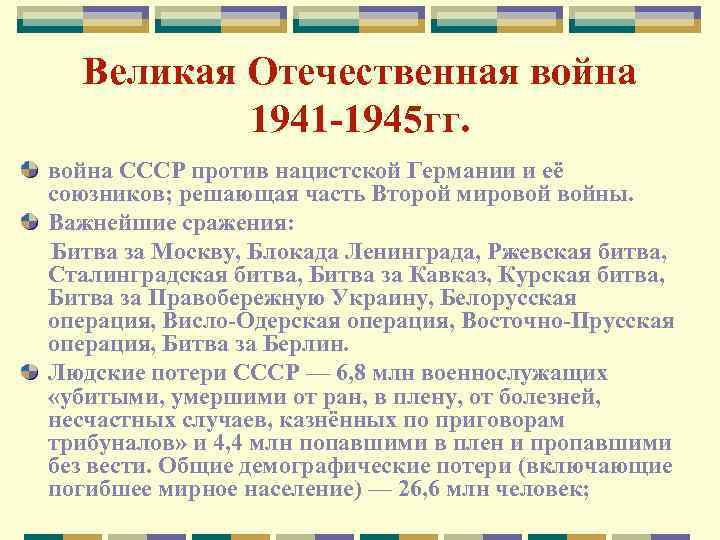 Великая Отечественная война 1941-1945гг.

война СССР против нацистской Германии и её союзников; решающая часть Второй мировой войны.

Важнейшие сражения:

Битва за Москву, Блокада Ленинграда, Ржевская битва, Сталинградская битва, Битва за Кавказ, Курская битва, Битва за Правобережную Украину, Белорусская операция, Висло-Одерская операция, Восточно-Прусская операция, Битва за Берлин.

Людские потери СССР — 6,8 млн военнослужащих «убитыми, умершими от ран, в плену, от болезней, несчастных случаев, казнённых по приговорам трибуналов» и 4,4 млн попавшими в плен и пропавшими без вести. Общие демографические потери (включающие погибшее мирное население) — 26,6 млн человек;